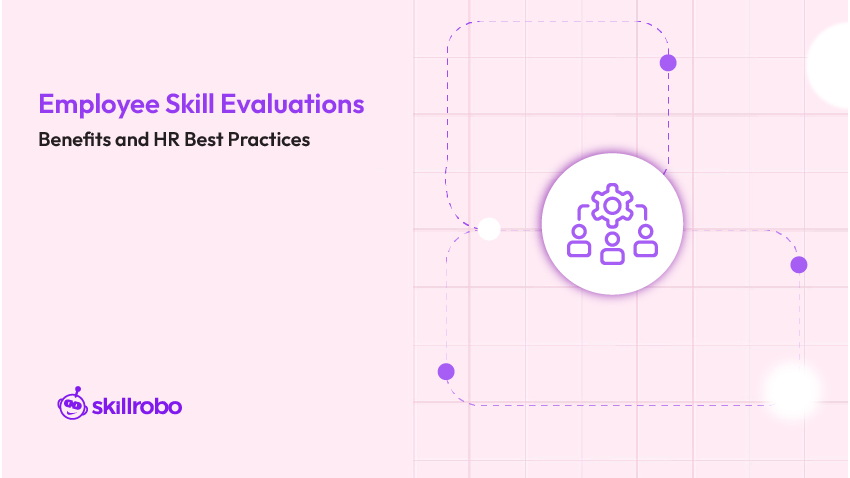 Employee Skill Evaluations
Benefits and HR Best Practices

skillrobo